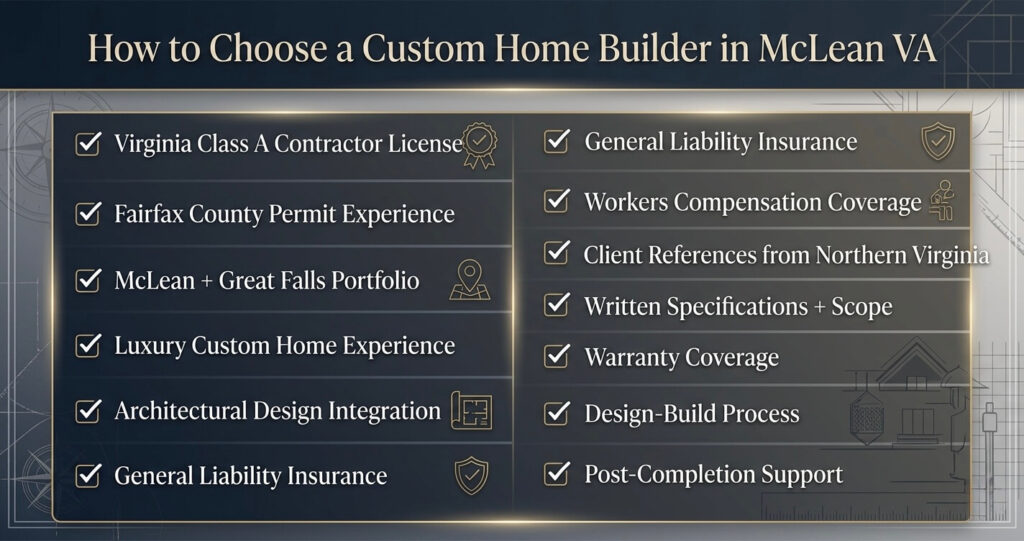 How to Choose a Custom Home Builder in McLean VA

Virginia Class A Contractor License

Fairfax County Permit Experience

McLean + Great Falls Portfolio

Luxury Custom Home Experience

Architectural Design Integration

General Liability Insurance

General Liability Insurance

Workers Compensation Coverage

Client References from Northern Virginia

Written Specifications + Scope

Warranty Coverage

Design-Build Process

Post-Completion Support